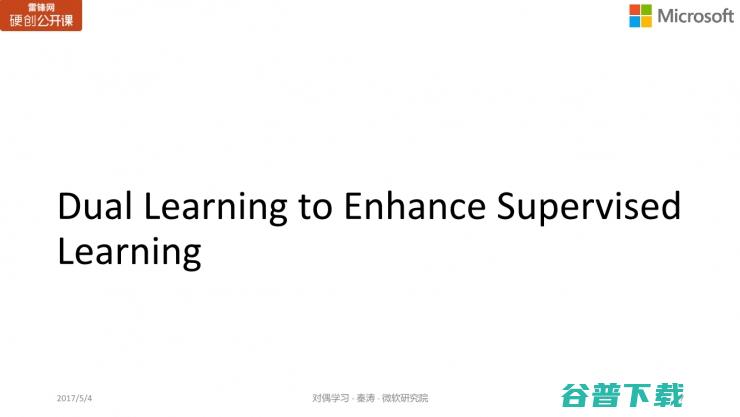 雷锋网
硬创公开课

Microsoft

Dual Learning to Enhance Supervised Learning

2017/5/4

对偶学习 · 秦涛 · 微软研究院

谷普下载